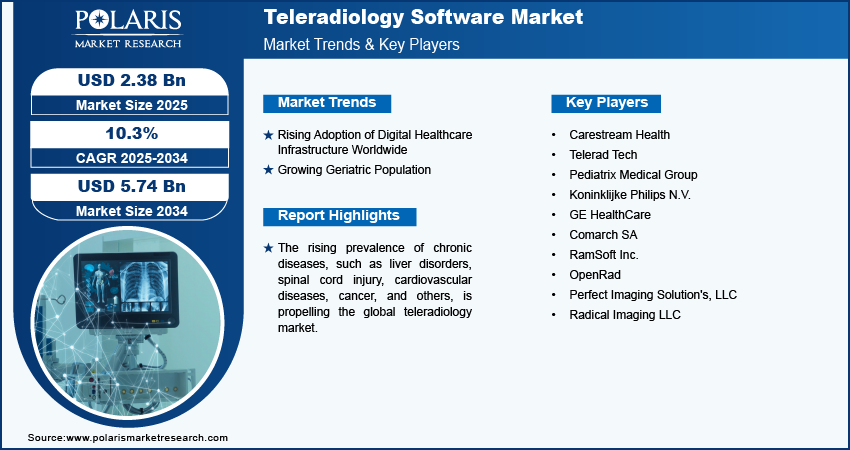 POLARIS
MARKET RESEARCH

Teleradiology Software Market
Market Trends & Key Players

USD 2.38 Bn
Market Size 2025

10.3%
CAGR 2025-2034

USD 5.74 Bn
Market Size 2034

Market Trends

★ Rising Adoption of Digital Healthcare Infrastructure Worldwide
★ Growing Geriatric Population

Report Highlights

★ The rising prevalence of chronic diseases, such as liver disorders, spinal cord injury, cardiovascular diseases, cancer, and others, is propelling the global teleradiology market.

Key Players

• Carestream Health
• Telerad Tech
• Pediatrix Medical Group
• Koninklijke Philips N.V.
• GE HealthCare
• Comarch SA
• RamSoft Inc.
• OpenRad
• Perfect Imaging Solution's, LLC
• Radical Imaging LLC

Source:www.polarismarketresearch.com